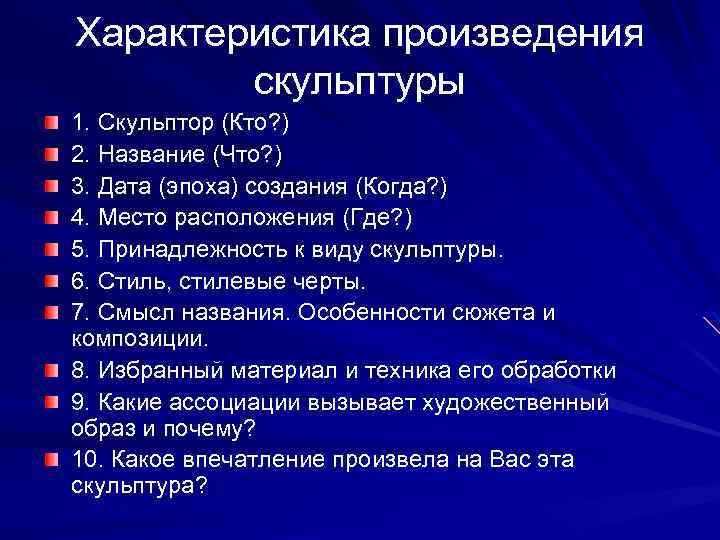 Характеристика произведения скульптуры

1. Скульптор (Кто?)
2. Название (Что?)
3. Дата (эпоха) создания (Когда?)
4. Место расположения (Где?)
5. Принадлежность к виду скульптуры.
6. Стиль, стилевые черты.
7. Смысл названия. Особенности сюжета и композиции.
8. Избранный материал и техника его обработки
9. Какие ассоциации вызывает художественный образ и почему?
10. Какое впечатление произвела на Вас эта скульптура?